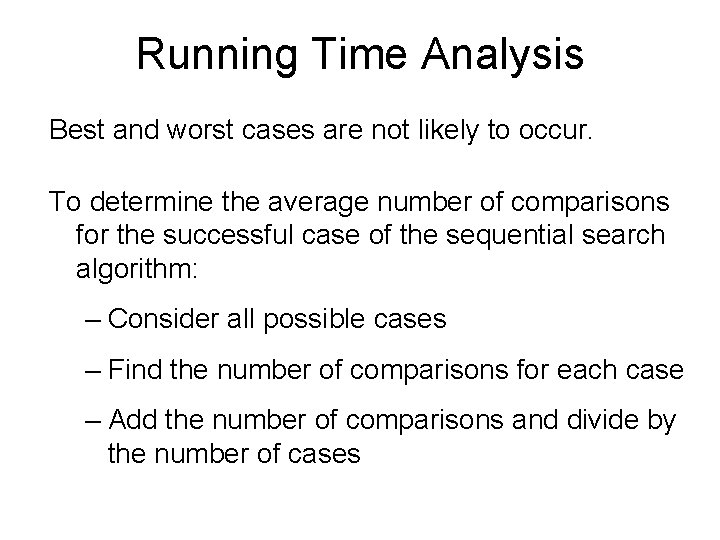 Running Time Analysis

Best and worst cases are not likely to occur.

To determine the average number of comparisons for the successful case of the sequential search algorithm:

– Consider all possible cases

– Find the number of comparisons for each case

– Add the number of comparisons and divide by the number of cases